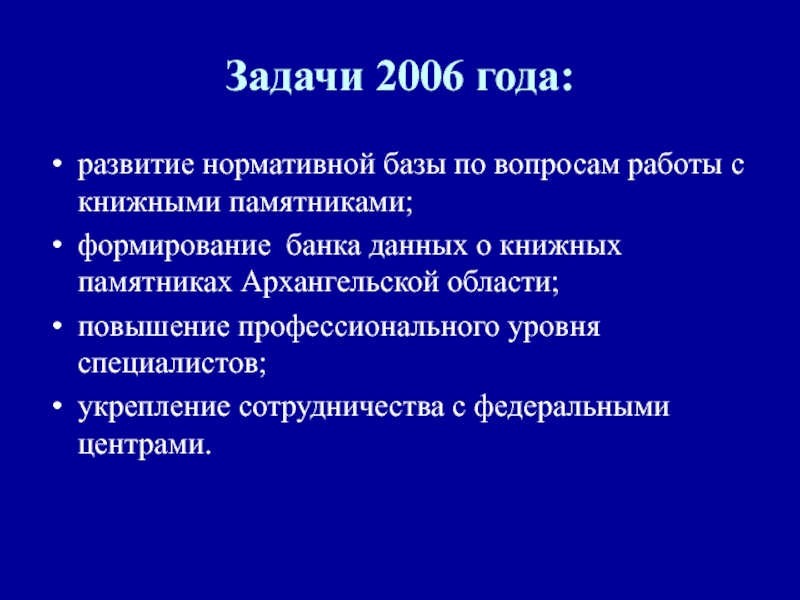 Задачи 2006 года:

• развитие нормативной базы по вопросам работы с книжными памятниками;
• формирование банка данных о книжных памятниках Архангельской области;
• повышение профессионального уровня специалистов;
• укрепление сотрудничества с федеральными центрами.